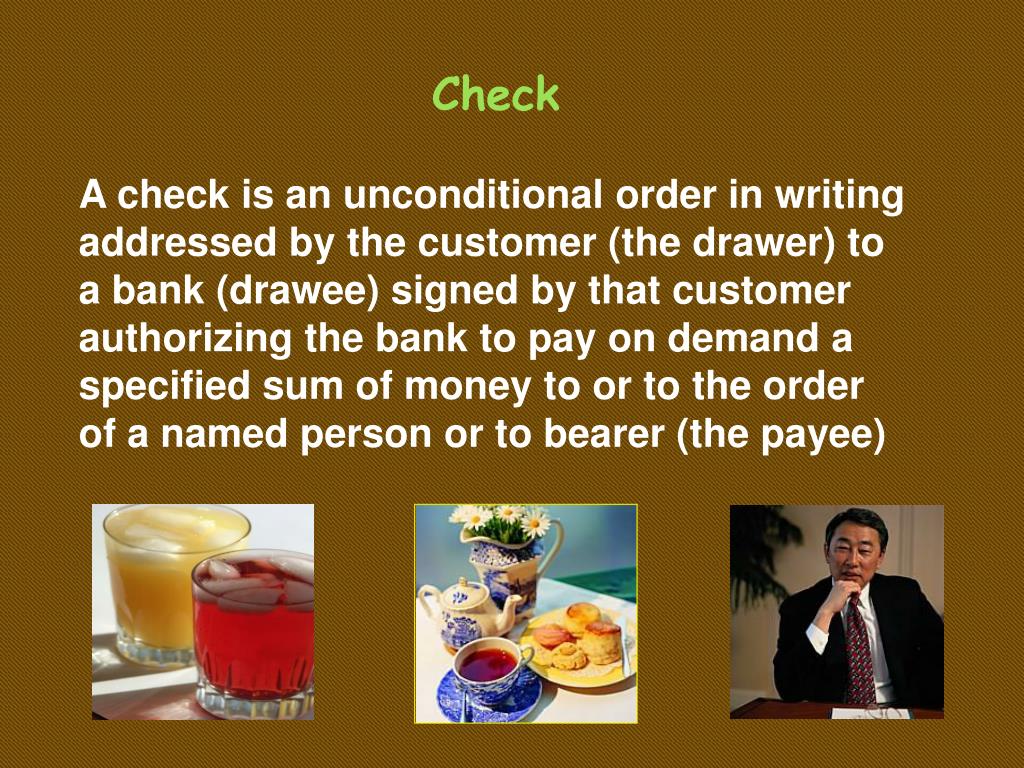 Check

A check is an unconditional order in writing addressed by the customer (the drawer) to a bank (drawee) signed by that customer authorizing the bank to pay on demand a specified sum of money to or to the order of a named person or to bearer (the payee)